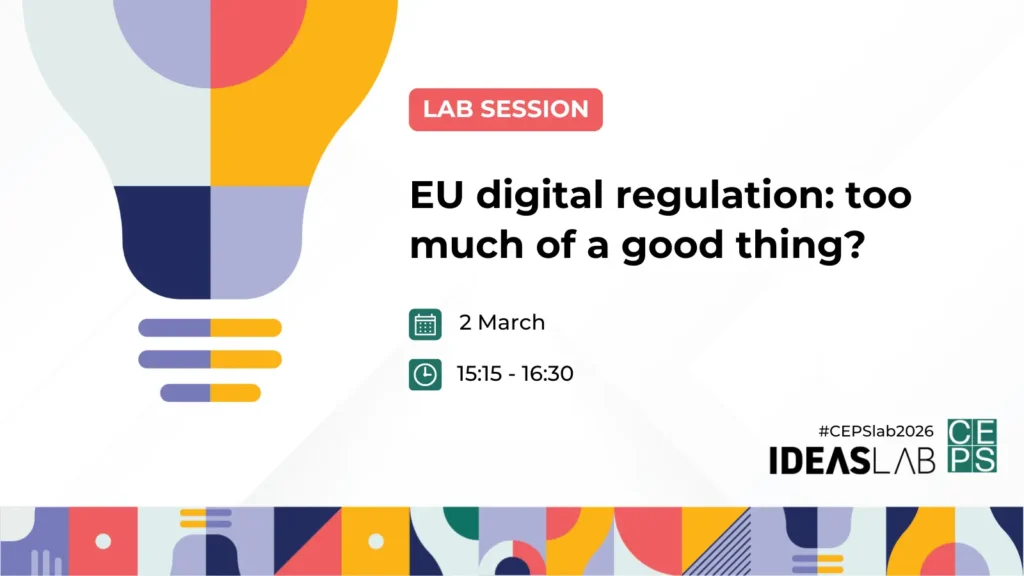 LAB SESSION

EU digital regulation: too much of a good thing?

2 March

15:15 - 16:30

#CEPSlab2026

IDEASLAB

CEPS